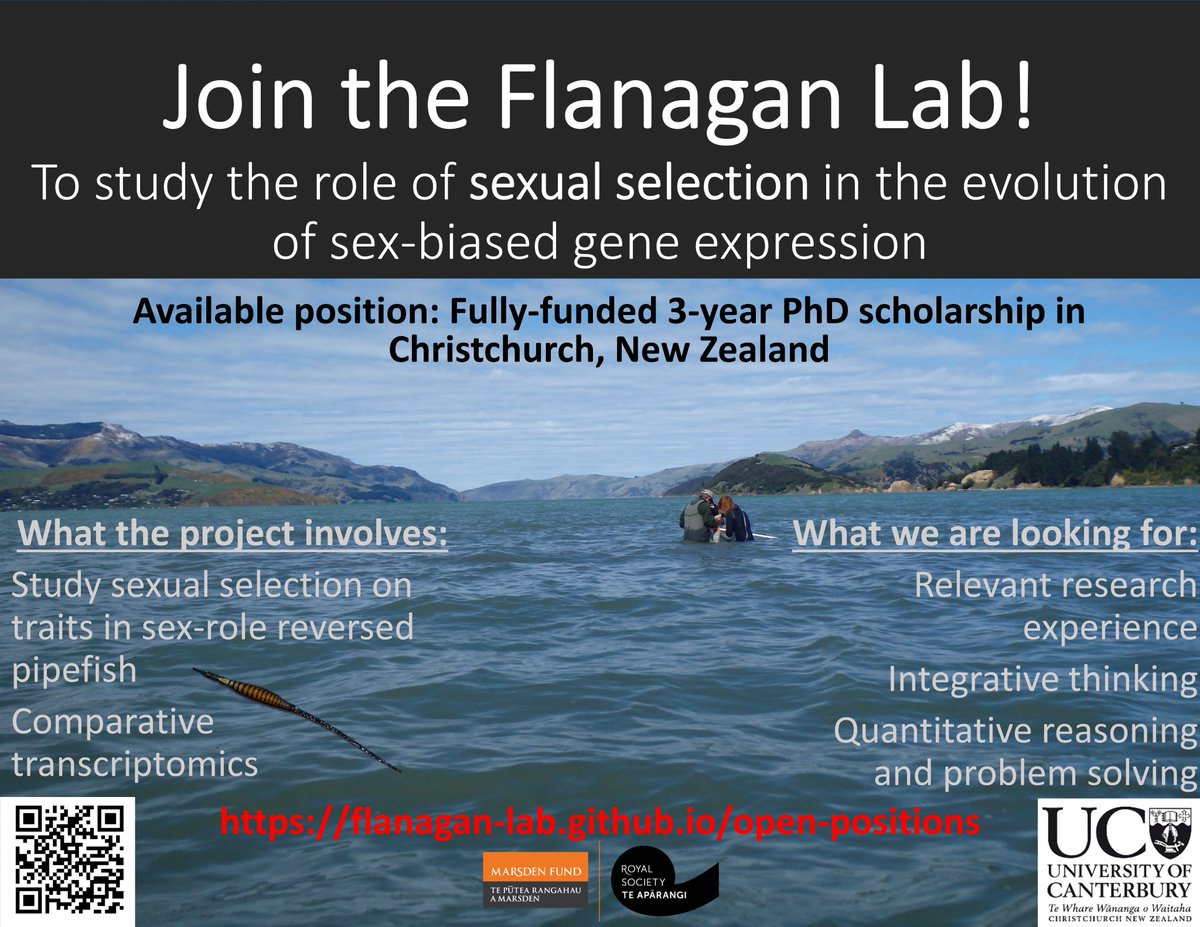 Join the Flanagan Lab!

To study the role of sexual selection in the evolution of sex-biased gene expression

Available position: Fully-funded 3-year PhD scholarship in Christchurch, New Zealand

What the project involves:

Study sexual selection on traits in sex-role reversed pipefish

Comparative transcriptomics

What we are looking for:

Relevant research experience

Integrative thinking

Quantitative reasoning and problem solving

https://flanagan-lab.github.io/open-positions

MARSDEN FUND
TE PŪTEA RANGAHAU A MARSDEN

ROYAL SOCIETY TE APĀRANGI

UC
UNIVERSITY OF CANTERBURY
Te Whare Wānanga o Waitaha
CHRISTCHURCH NEW ZEALAND